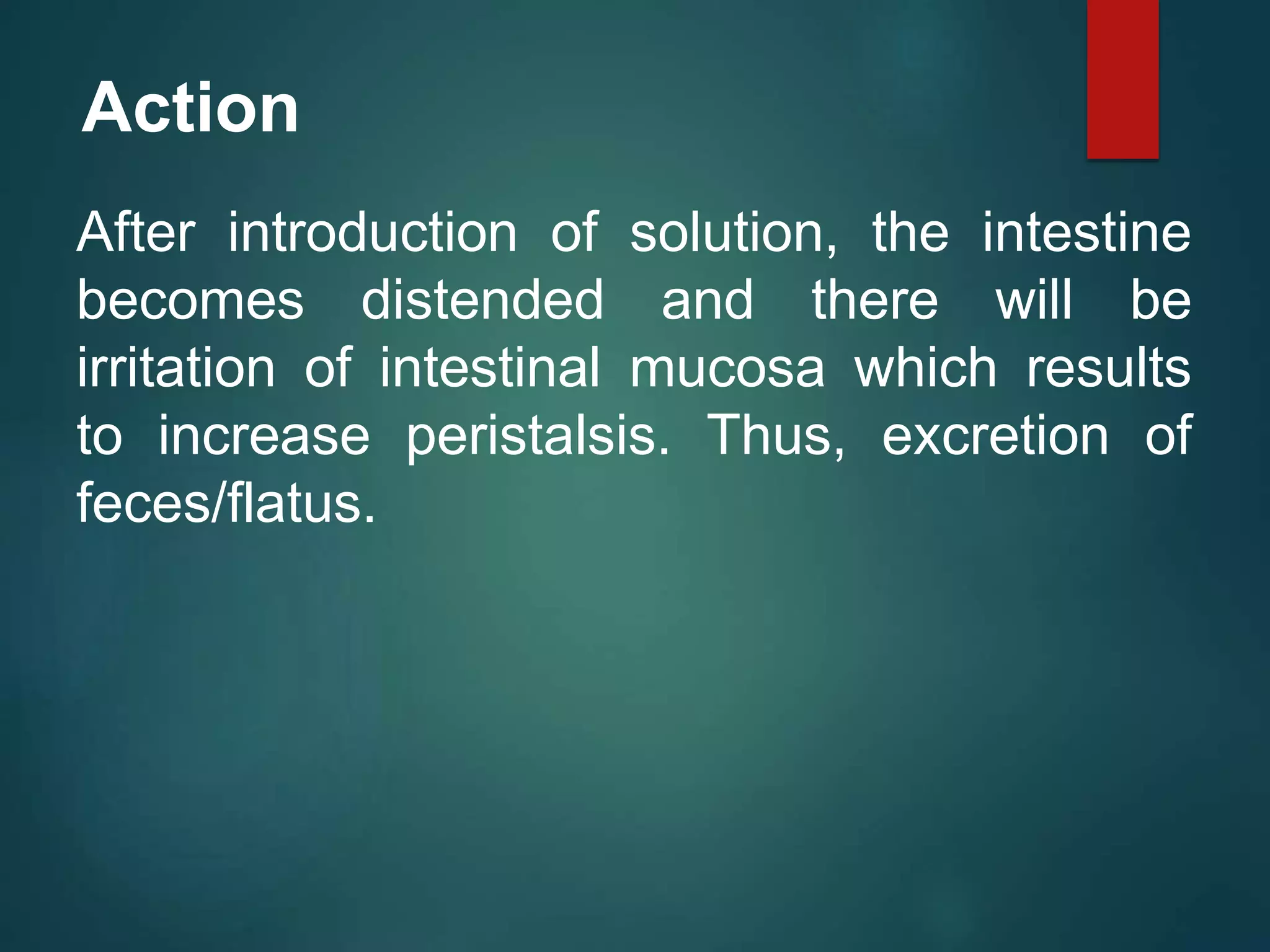 Action

After introduction of solution, the intestine becomes distended and there will be irritation of intestinal mucosa which results to increase peristalsis. Thus, excretion of feces/flatus.